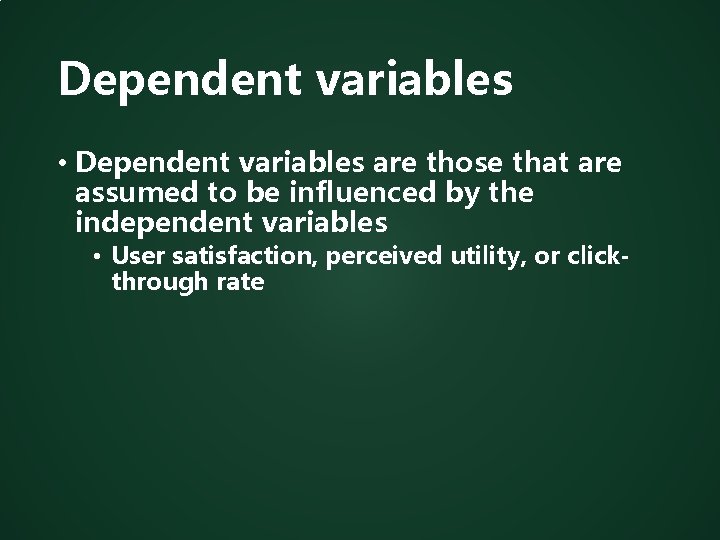 Dependent variables

• Dependent variables are those that are assumed to be influenced by the independent variables
  • User satisfaction, perceived utility, or click-through rate